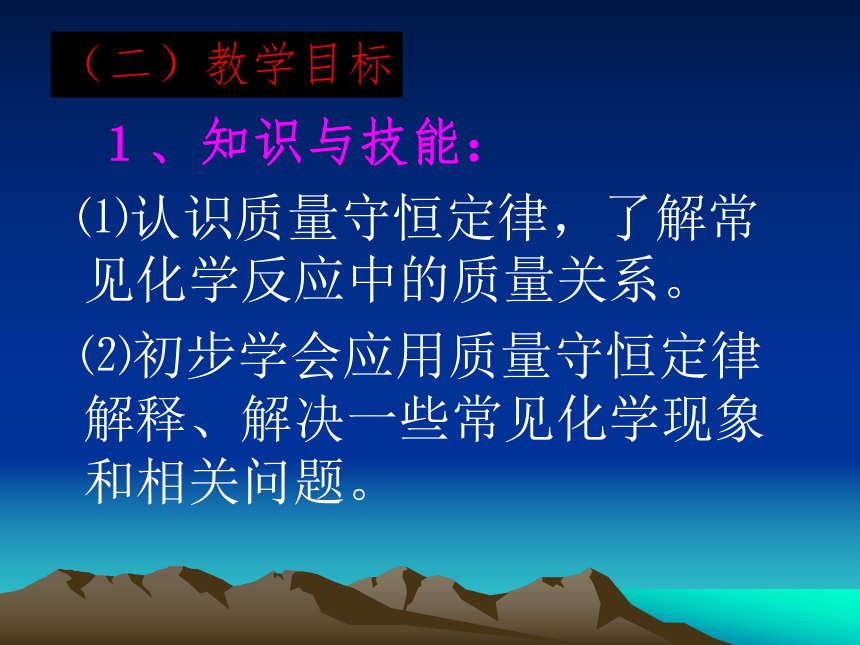 （二）教学目标

１、知识与技能：

⑴认识质量守恒定律，了解常见化学反应中的质量关系。

⑵初步学会应用质量守恒定律解释、解决一些常见化学现象和相关问题。